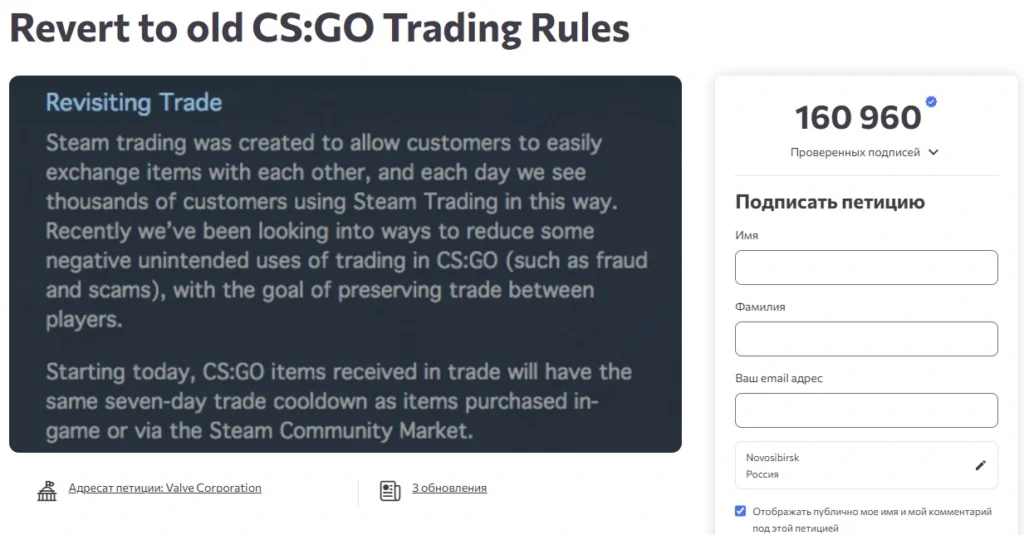 Revert to old CS:GO Trading Rules

Revisiting Trade

Steam trading was created to allow customers to easily exchange items with each other, and each day we see thousands of customers using Steam Trading in this way. Recently we've been looking into ways to reduce some negative unintended uses of trading in CS:GO (such as fraud and scams), with the goal of preserving trade between players.

Starting today, CS:GO items received in trade will have the same seven-day trade cooldown as items purchased in-game or via the Steam Community Market.

Адресат петиции: Valve Corporation

3 обновления

160 960

Проверенных подписей

Подписать петицию

Имя

Фамилия

Ваш email адрес

Novosibirsk
Россия

Отображать публично мое имя и мой комментарий под этой петицией